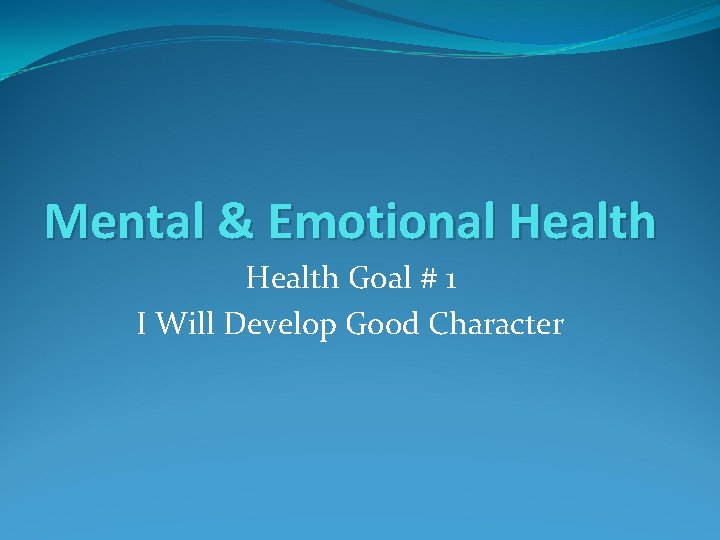 Mental & Emotional Health

Health Goal # 1
I Will Develop Good Character